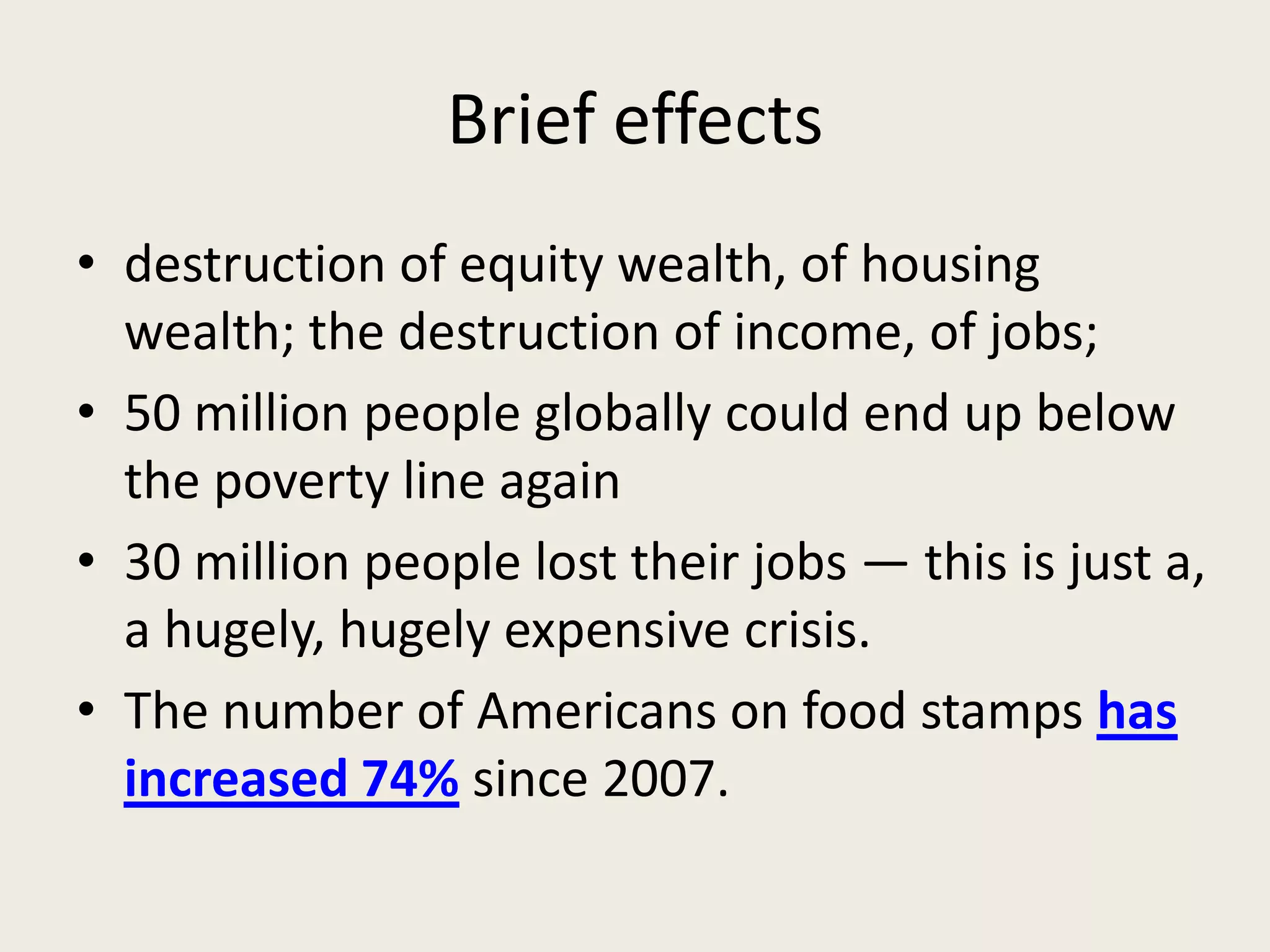 Brief effects

• destruction of equity wealth, of housing wealth; the destruction of income, of jobs;
• 50 million people globally could end up below the poverty line again
• 30 million people lost their jobs — this is just a, a hugely, hugely expensive crisis.
• The number of Americans on food stamps has increased 74% since 2007.